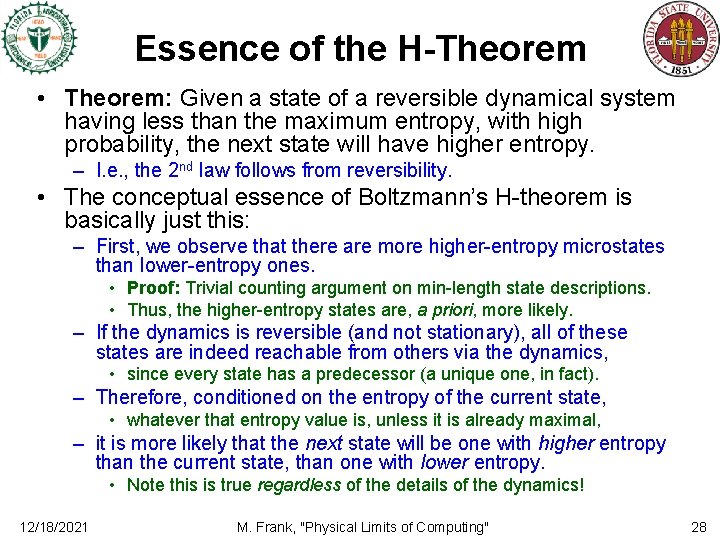 FLORIDA AGRICULTURAL AND MECHANICAL UNIVERSITY

FLORIDA STATE UNIVERSITY 1851

Essence of the H-Theorem

• Theorem: Given a state of a reversible dynamical system having less than the maximum entropy, with high probability, the next state will have higher entropy.
– I.e., the 2$^{nd}$ law follows from reversibility.

• The conceptual essence of Boltzmann's H-theorem is basically just this:
– First, we observe that there are more higher-entropy microstates than lower-entropy ones.
• Proof: Trivial counting argument on min-length state descriptions.
• Thus, the higher-entropy states are, a priori, more likely.
– If the dynamics is reversible (and not stationary), all of these states are indeed reachable from others via the dynamics,
• since every state has a predecessor (a unique one, in fact).
– Therefore, conditioned on the entropy of the current state,
• whatever that entropy value is, unless it is already maximal,
– it is more likely that the next state will be one with higher entropy than the current state, than one with lower entropy.
• Note this is true regardless of the details of the dynamics!

12/18/2021 M. Frank, "Physical Limits of Computing" 28